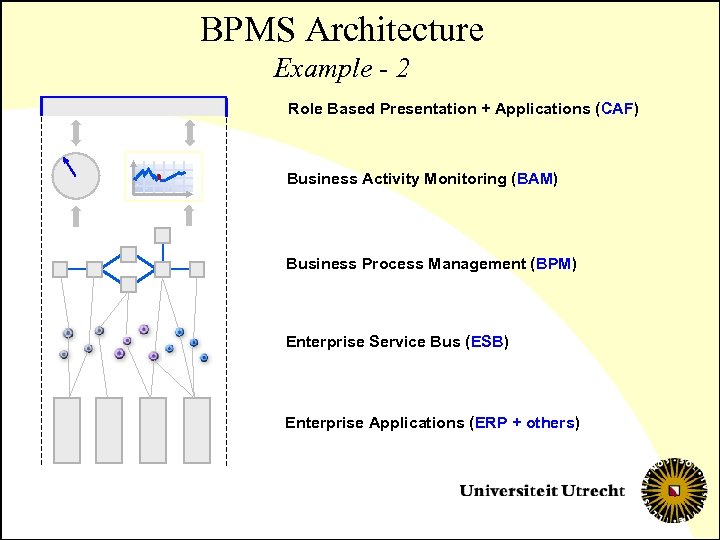 BPMS Architecture

Example - 2

Role Based Presentation + Applications (CAF)

Business Activity Monitoring (BAM)

Business Process Management (BPM)

Enterprise Service Bus (ESB)

Enterprise Applications (ERP + others)

Universiteit Utrecht